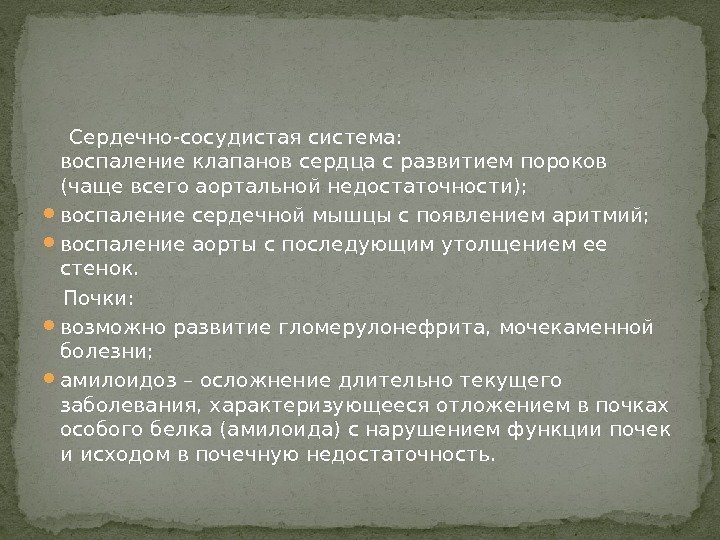 Сердечно-сосудистая система:
воспаление клапанов сердца с развитием пороков (чаще всего аортальной недостаточности);

воспаление сердечной мышцы с появлением аритмий;

воспаление аорты с последующим утолщением ее стенок.

Почки:

возможно развитие гломерулонефрита, мочекаменной болезни;

амилоидоз – осложнение длительно текущего заболевания, характеризующееся отложением в почках особого белка (амилоида) с нарушением функции почек и исходом в почечную недостаточность.